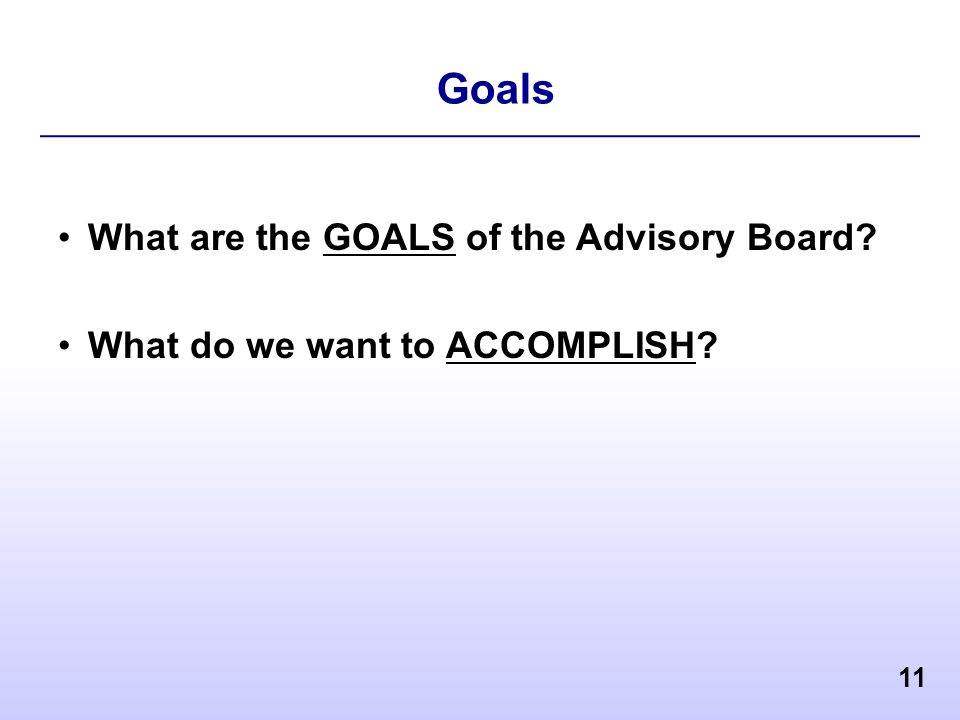 Goals

• What are the GOALS of the Advisory Board?

• What do we want to ACCOMPLISH?

11